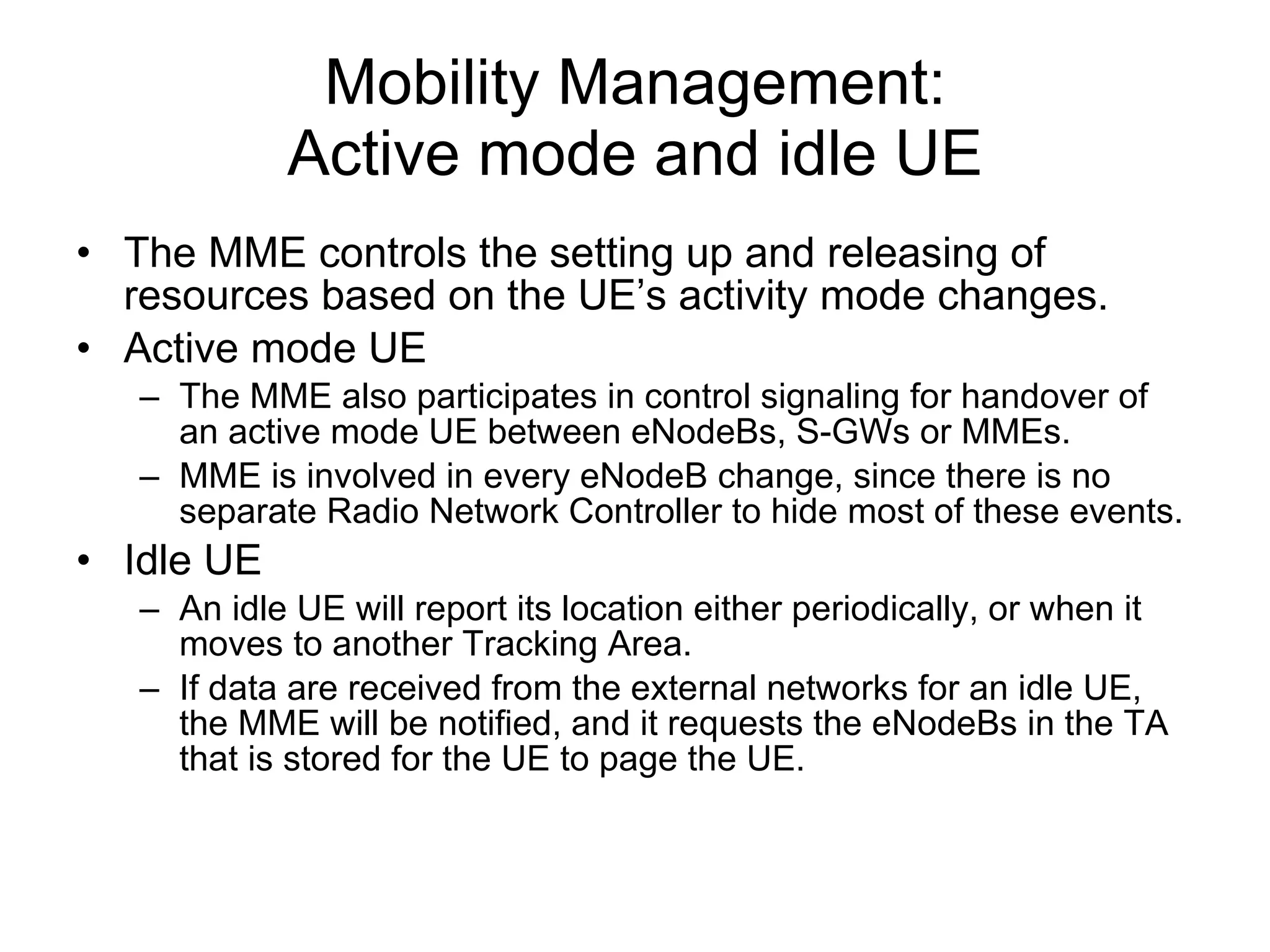 Mobility Management:
Active mode and idle UE

• The MME controls the setting up and releasing of resources based on the UE’s activity mode changes.
• Active mode UE
– The MME also participates in control signaling for handover of an active mode UE between eNodeBs, S-GWs or MMEs.
– MME is involved in every eNodeB change, since there is no separate Radio Network Controller to hide most of these events.
• Idle UE
– An idle UE will report its location either periodically, or when it moves to another Tracking Area.
– If data are received from the external networks for an idle UE, the MME will be notified, and it requests the eNodeBs in the TA that is stored for the UE to page the UE.